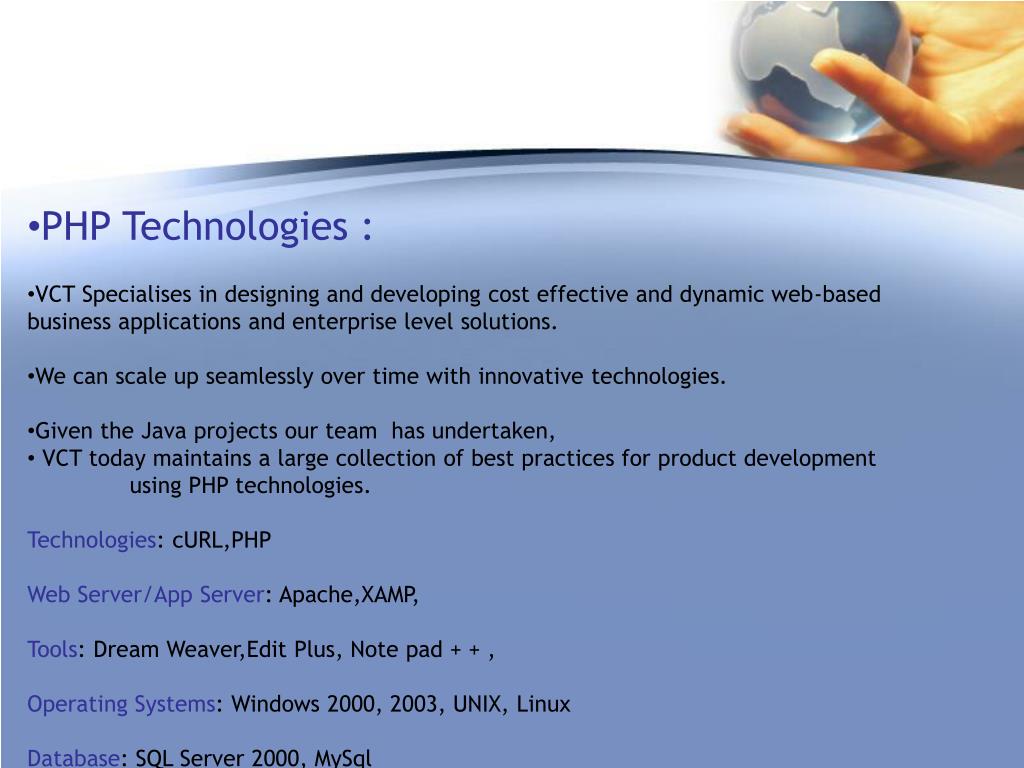 •PHP Technologies :

•VCT Specialises in designing and developing cost effective and dynamic web-based business applications and enterprise level solutions.

•We can scale up seamlessly over time with innovative technologies.

•Given the Java projects our team has undertaken,
• VCT today maintains a large collection of best practices for product development using PHP technologies.

Technologies: cURL,PHP

Web Server/App Server: Apache,XAMP,

Tools: Dream Weaver,Edit Plus, Note pad + + ,

Operating Systems: Windows 2000, 2003, UNIX, Linux

Database: SQL Server 2000, MySql